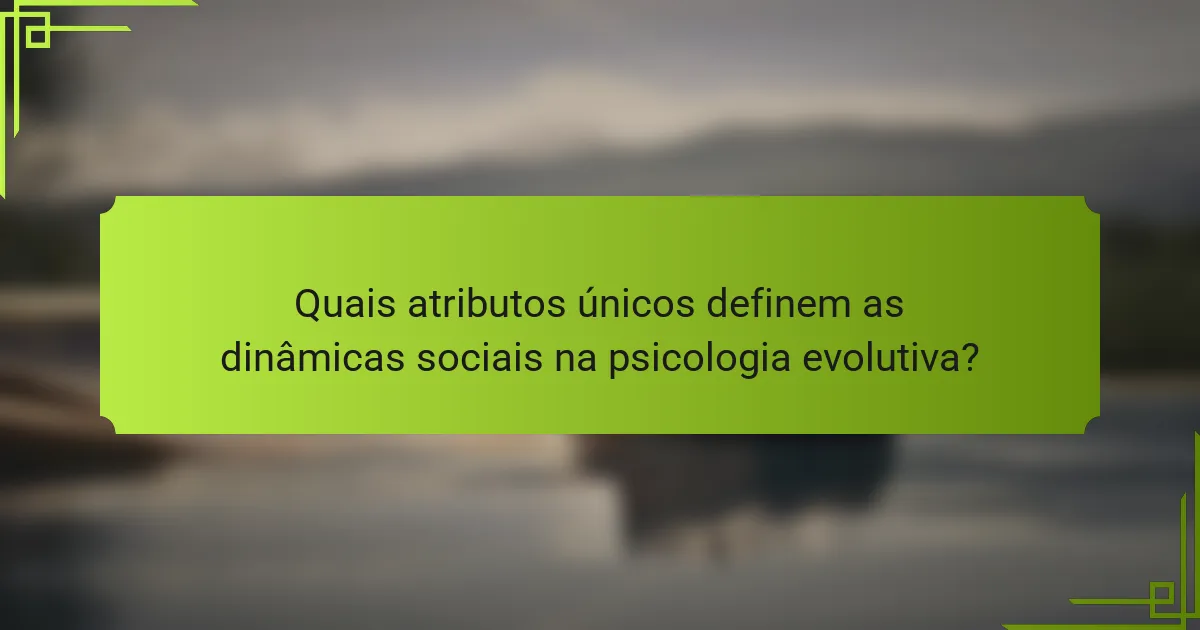 Quais atributos únicos definem as dinâmicas sociais na psicologia evolutiva?